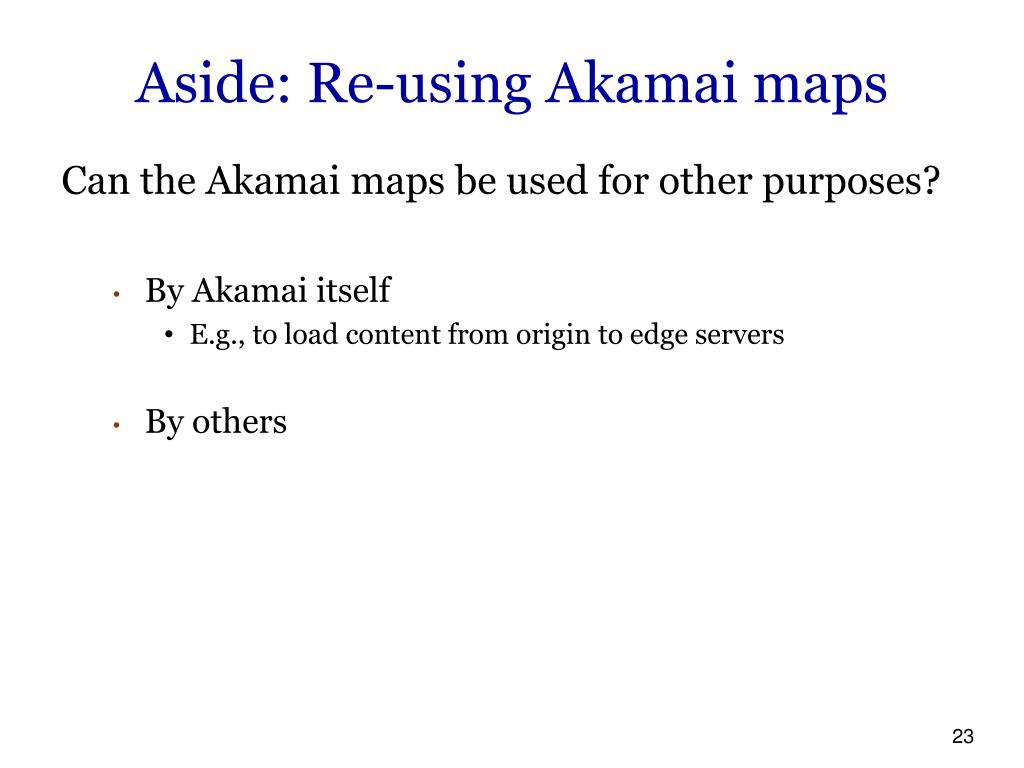 Aside: Re-using Akamai maps

Can the Akamai maps be used for other purposes?

• By Akamai itself
  • E.g., to load content from origin to edge servers

• By others

23